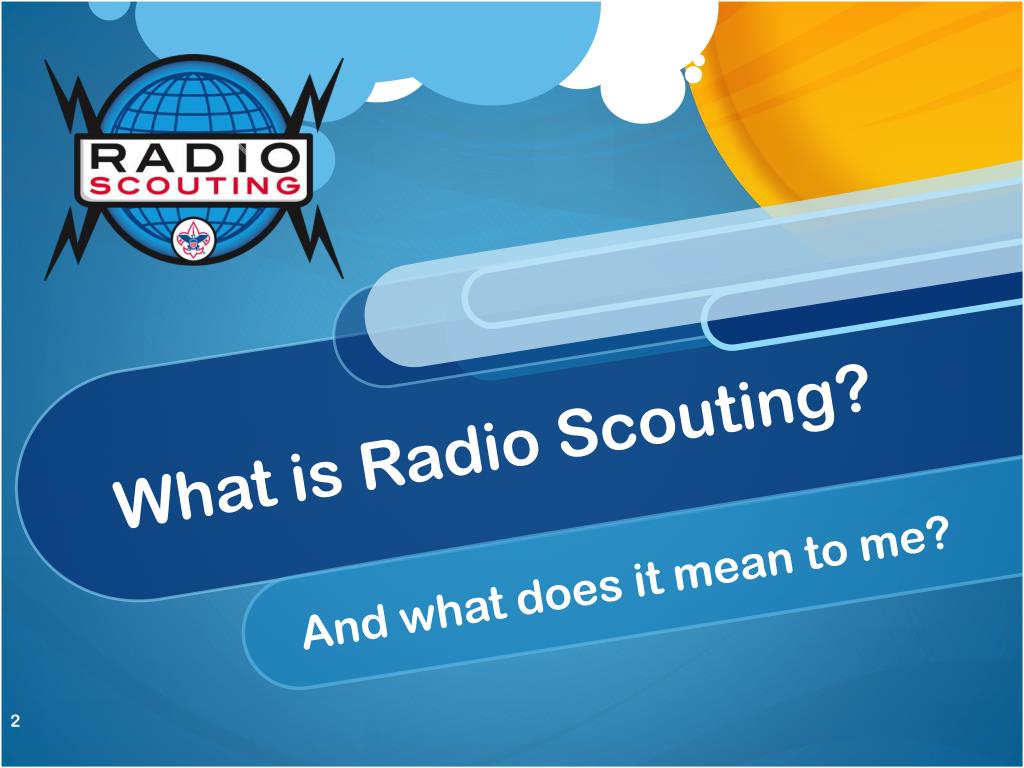 RADIO
SCOUTING

What is Radio Scouting?

And what does it mean to me?

2